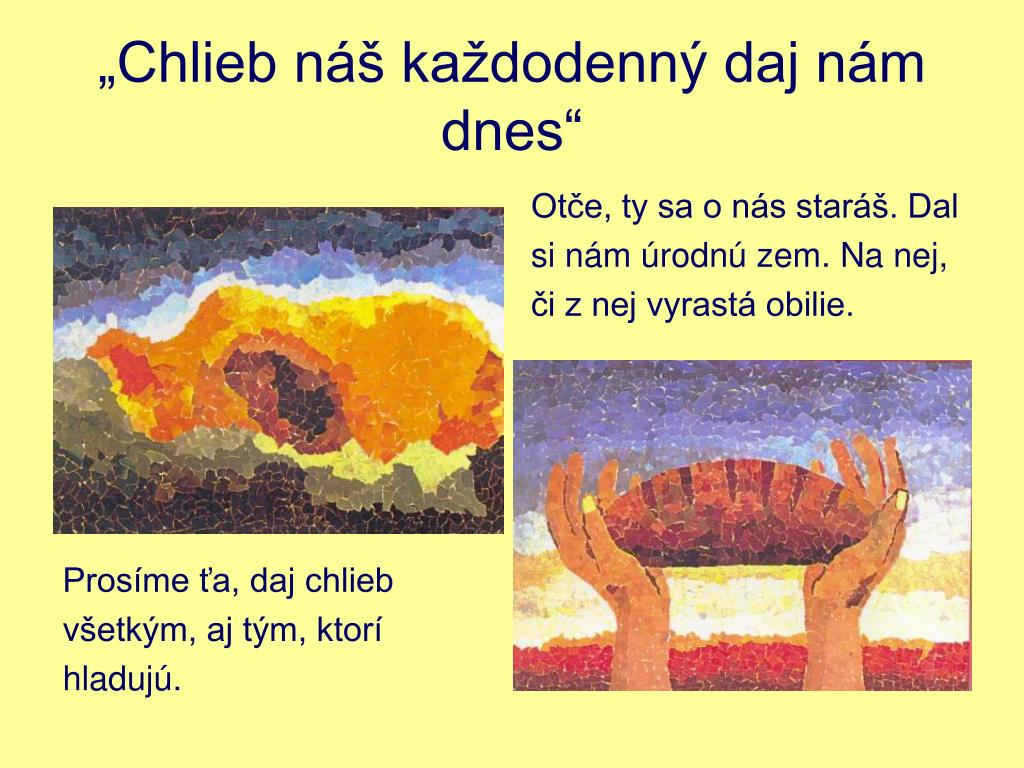 „Chlieb náš každodenný daj nám dnes“

Otče, ty sa o nás staráš. Dal si nám úrodnú zem. Na nej, či z nej vyrastá obilie.

Prosíme ťa, daj chlieb všetkým, aj tým, ktorí hladujú.